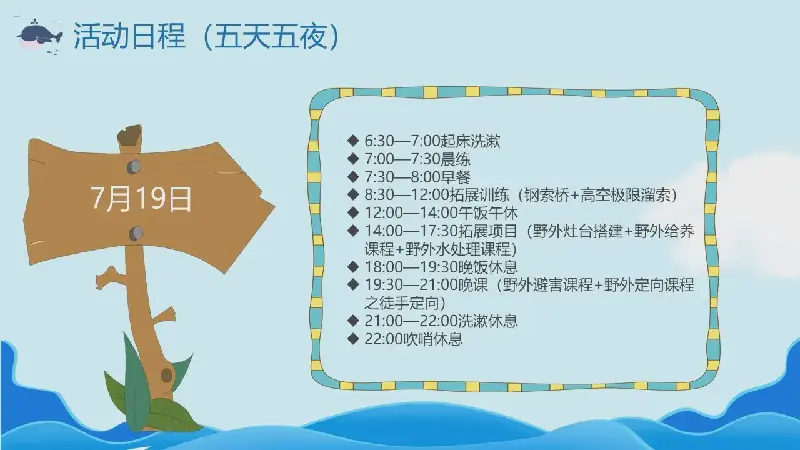 活动日程（五天五夜）

7月19日

◆ 6:30—7:00起床洗漱
◆ 7:00—7:30晨练
◆ 7:30—8:00早餐
◆ 8:30—12:00拓展训练（钢索桥+高空极限溜索）
◆ 12:00—14:00午饭午休
◆ 14:00—17:30拓展项目（野外灶台搭建+野外给养课程+野外水处理课程）
◆ 18:00—19:30晚饭休息
◆ 19:30—21:00晚课（野外避害课程+野外定向课程之徒手定向）
◆ 21:00—22:00洗漱休息
◆ 22:00吹哨休息